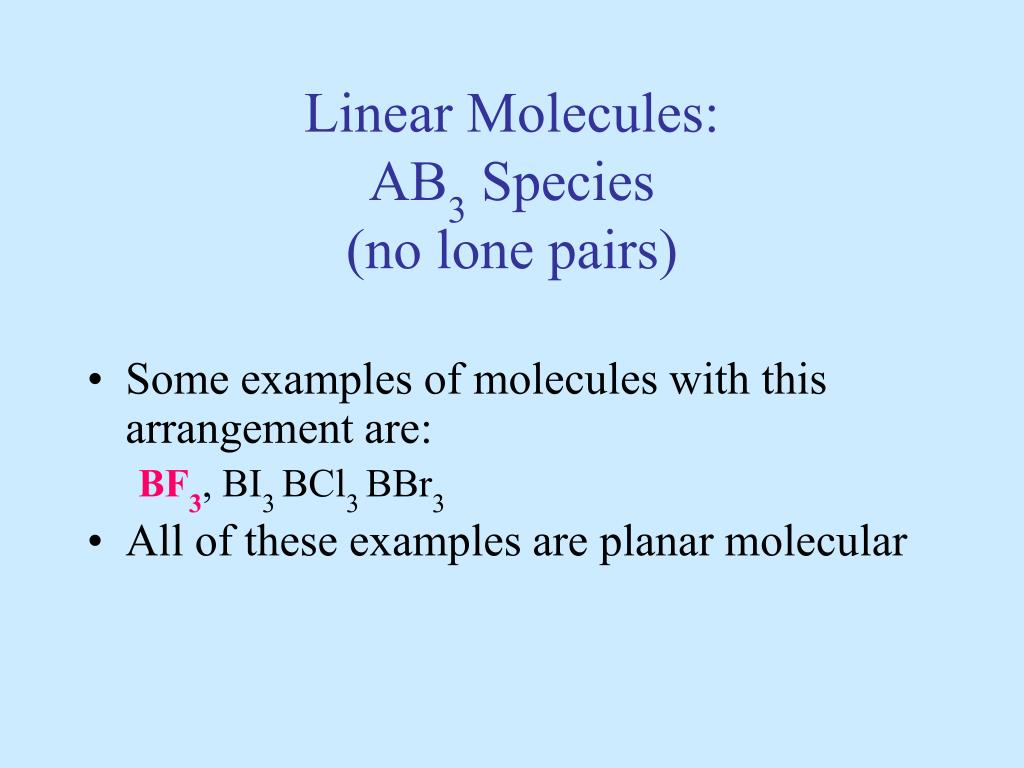 Linear Molecules:
$AB_3$ Species
(no lone pairs)

• Some examples of molecules with this arrangement are:
$BF_3$, $BI_3$ $BCl_3$ $BBr_3$
• All of these examples are planar molecular